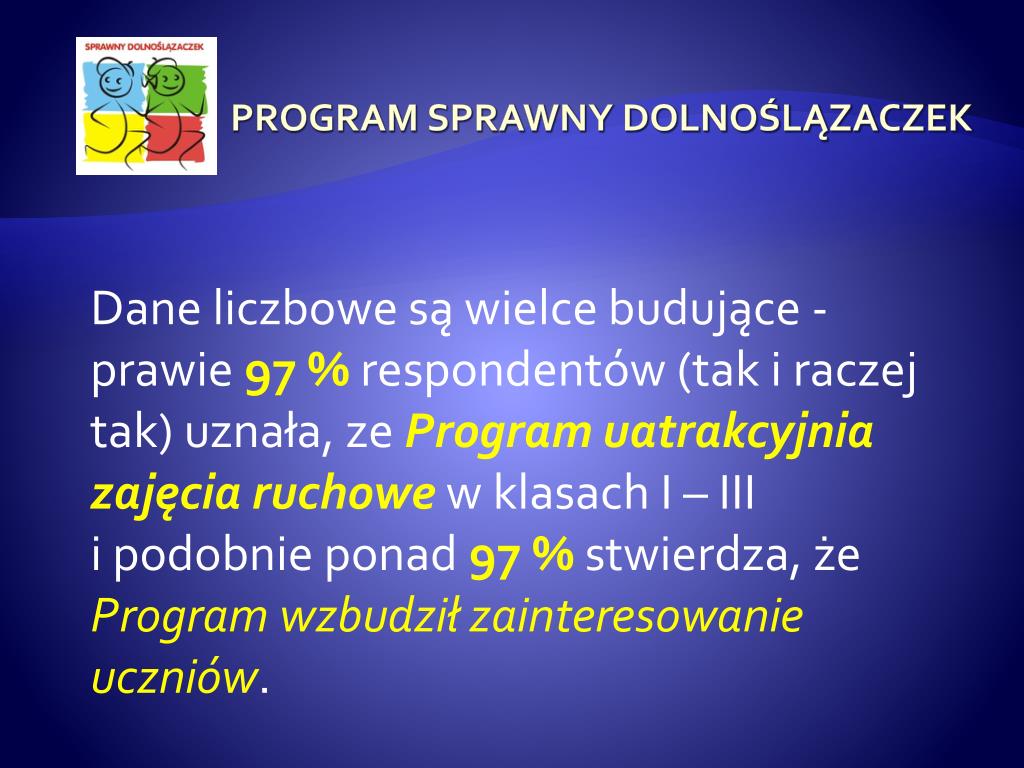 SPRAWNY DOLNOŚLĄZACZEK

PROGRAM SPRAWNY DOLNOŚLĄZACZEK

Dane liczbowe są wielce budujące - prawie 97 % respondentów (tak i raczej tak) uznała, ze Program uatrakcyjnia zajęcia ruchowe w klasach I – III i podobnie ponad 97 % stwierdza, że Program wzbudził zainteresowanie uczniów.